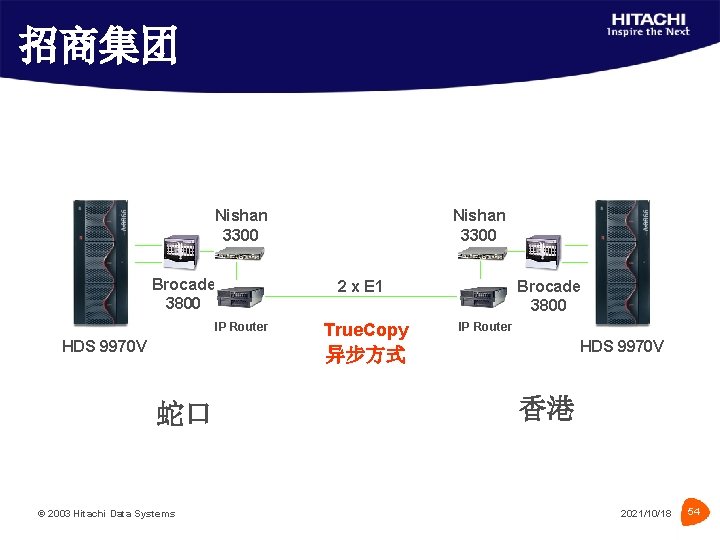 招商集团

HITACHI
Inspire the Next

Nishan 3300

Brocade 3800

IP Router

HDS 9970V

2 x E1

TrueCopy
异步方式

Nishan 3300

Brocade 3800

IP Router

HDS 9970V

蛇口

香港

© 2003 Hitachi Data Systems

2021/10/18

54